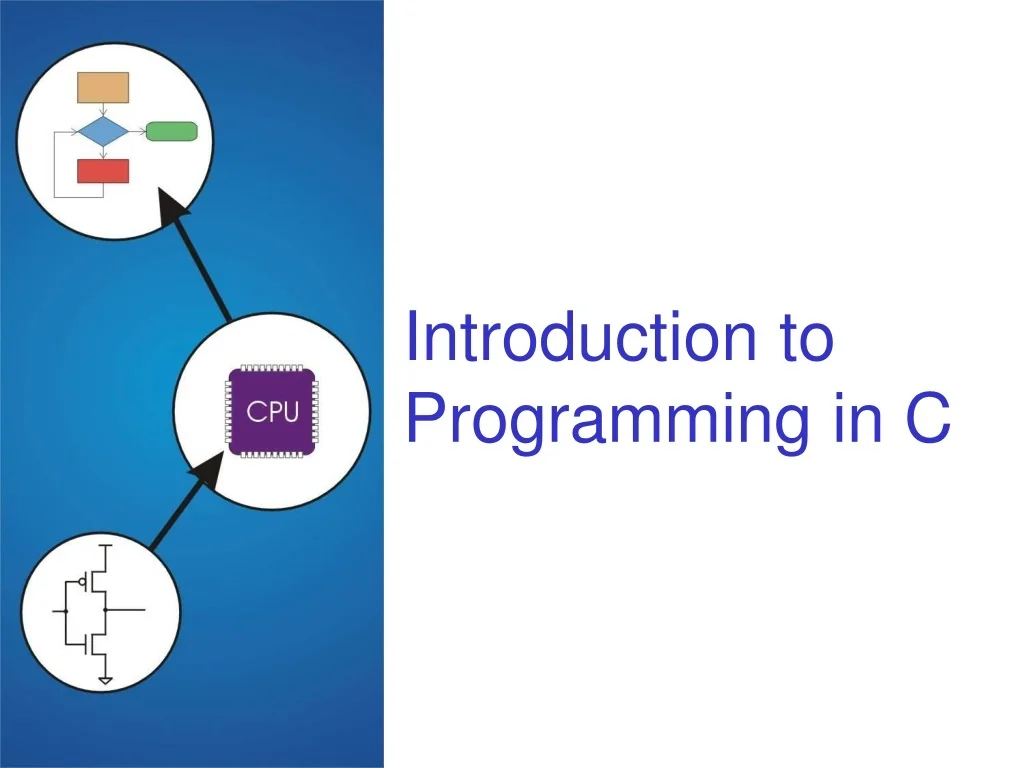 CPU

Introduction to Programming in C